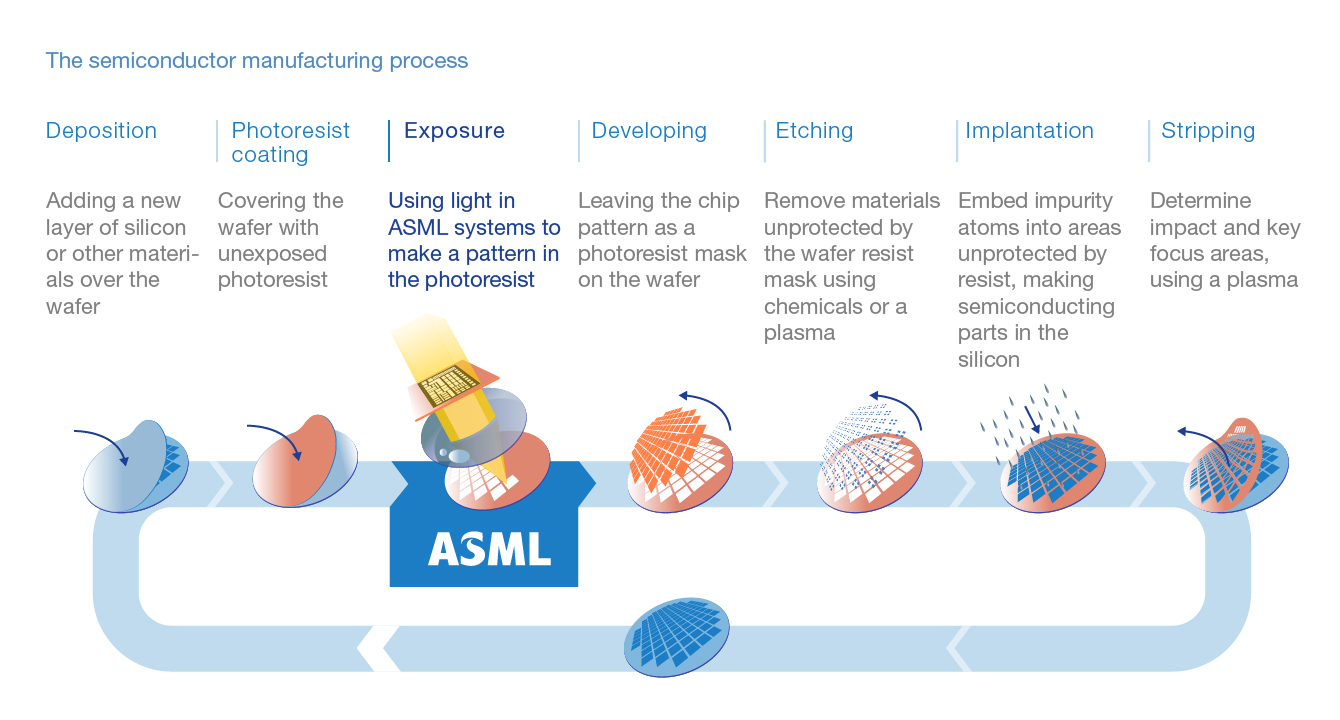 The semiconductor manufacturing process

Deposition

Adding a new layer of silicon or other materials over the wafer

Photoresist coating

Covering the wafer with unexposed photoresist

Exposure

Using light in ASML systems to make a pattern in the photoresist

Developing

Leaving the chip pattern as a photoresist mask on the wafer

Etching

Remove materials unprotected by the wafer resist mask using chemicals or a plasma

Implantation

Embed impurity atoms into areas unprotected by resist, making semiconducting parts in the silicon

Stripping

Determine impact and key focus areas, using a plasma

ASML